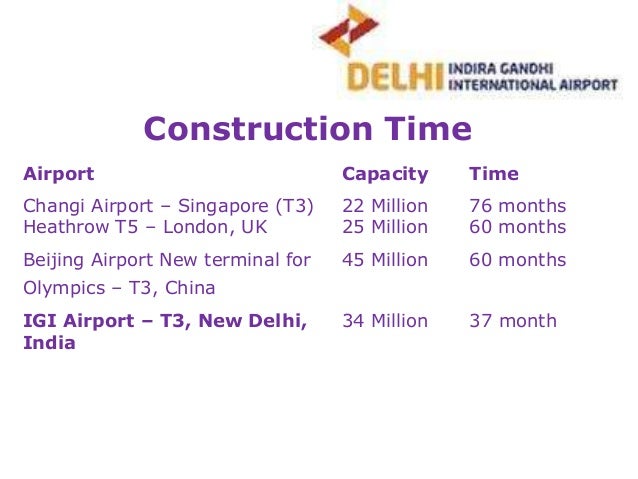 DELHI INDIRA GANDHI INTERNATIONAL AIRPORT

Construction Time

| Airport | Capacity | Time |
|---|---|---|
| Changi Airport – Singapore (T3) | 22 Million | 76 months |
| Heathrow T5 – London, UK | 25 Million | 60 months |
| Beijing Airport New terminal for Olympics – T3, China | 45 Million | 60 months |
| **IGI Airport – T3, New Delhi, India** | 34 Million | 37 month |